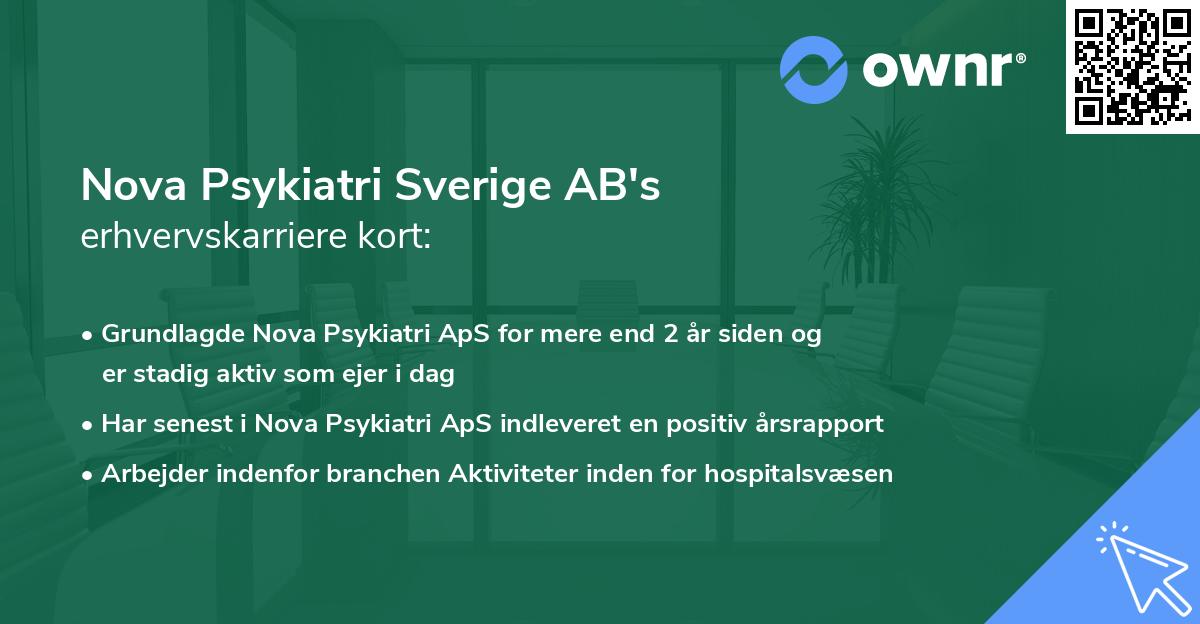 ownr®

Nova Psykiatri Sverige AB's
erhvervskarriere kort:

• Grundlagde Nova Psykiatri ApS for mere end 2 år siden og er stadig aktiv som ejer i dag
• Har senest i Nova Psykiatri ApS indleveret en positiv årsrapport
• Arbejder indenfor branchen Aktiviteter inden for hospitalsvæsen